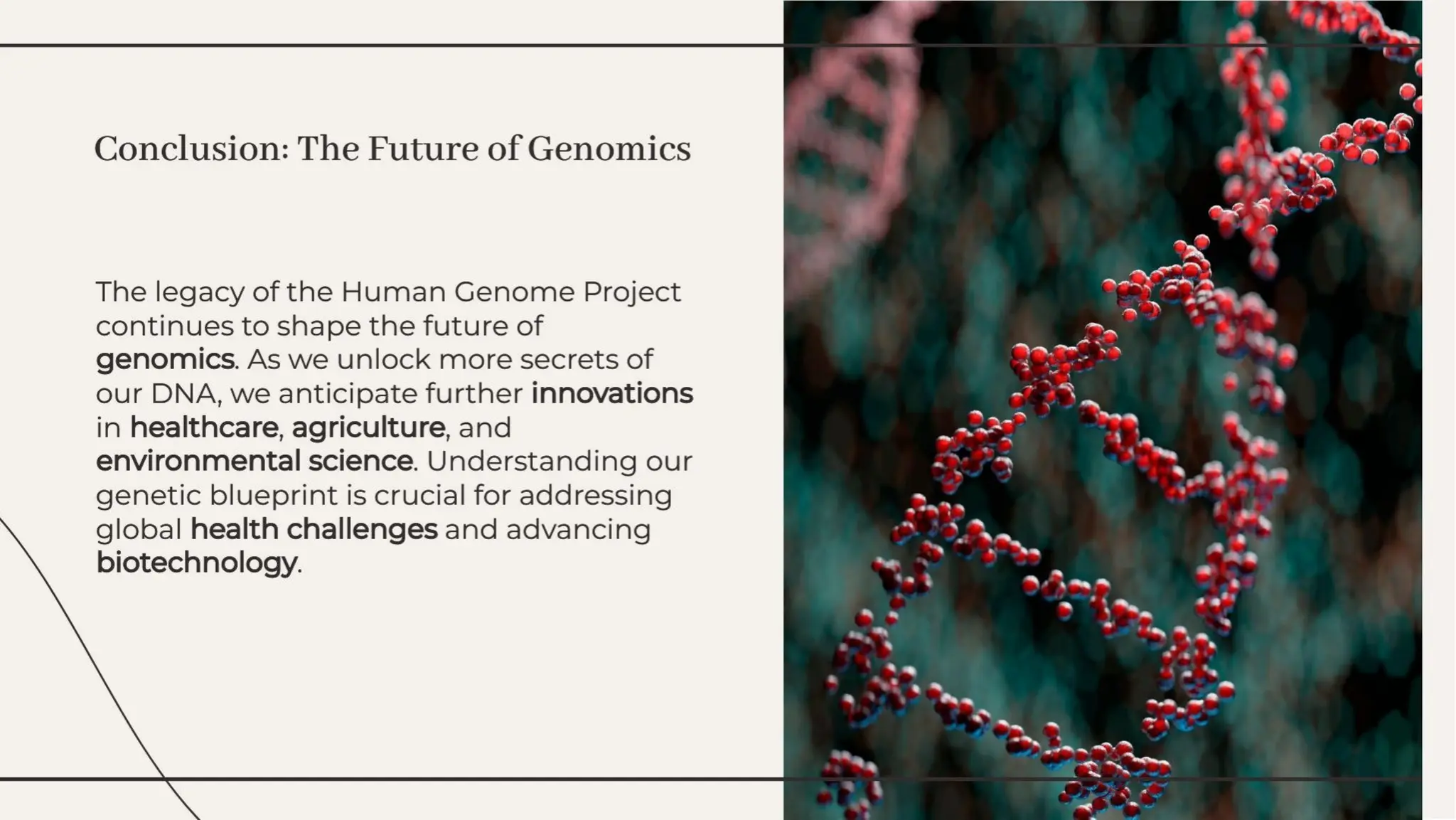 Conclusion: The Future of Genomics

The legacy of the Human Genome Project continues to shape the future of genomics. As we unlock more secrets of our DNA, we anticipate further innovations in healthcare, agriculture, and environmental science. Understanding our genetic blueprint is crucial for addressing global health challenges and advancing biotechnology.